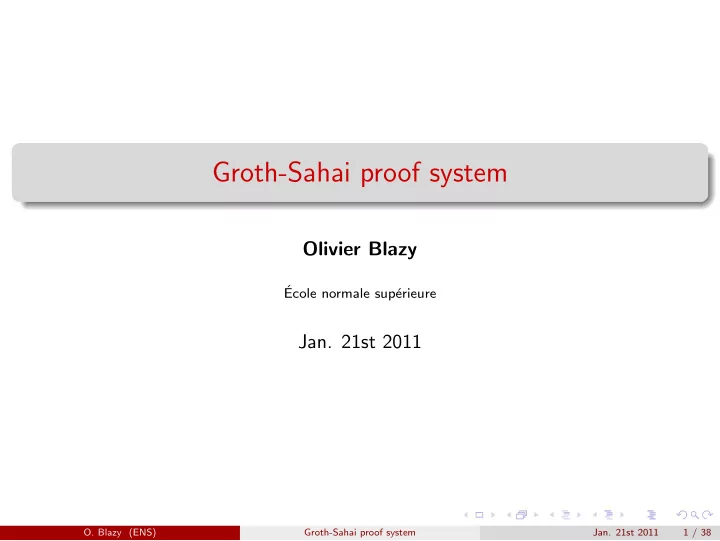 Groth-Sahai proof system

Olivier Blazy

École normale supérieure

Jan. 21st 2011

O. Blazy (ENS) Groth-Sahai proof system Jan. 21st 2011 1 / 38